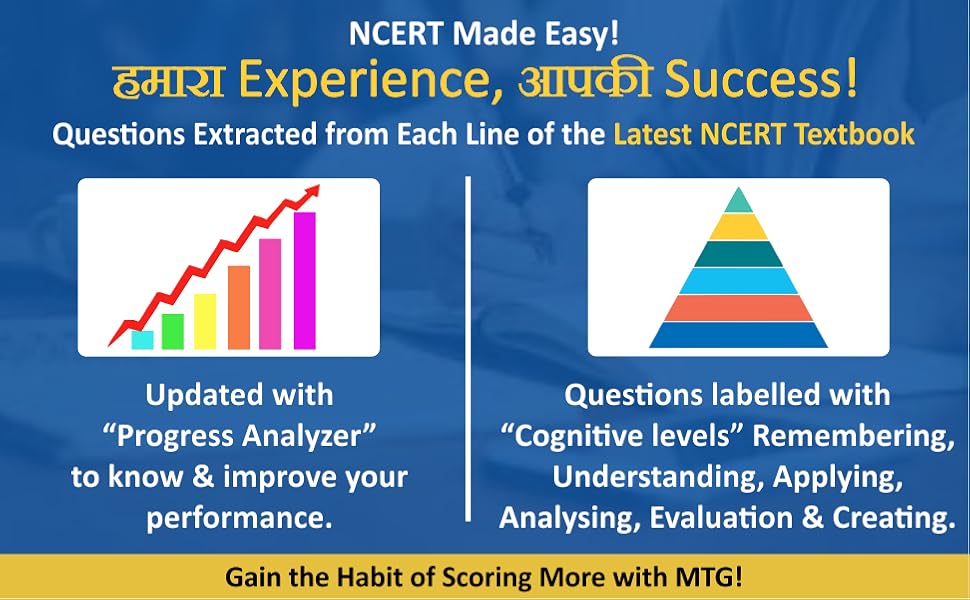 NCERT Made Easy!
हमारा Experience, आपकी Success!
Questions Extracted from Each Line of the Latest NCERT Textbook

Updated with "Progress Analyzer" to know & improve your performance.

Questions labelled with "Cognitive levels" Remembering, Understanding, Applying, Analysing, Evaluation & Creating.

Gain the Habit of Scoring More with MTG!